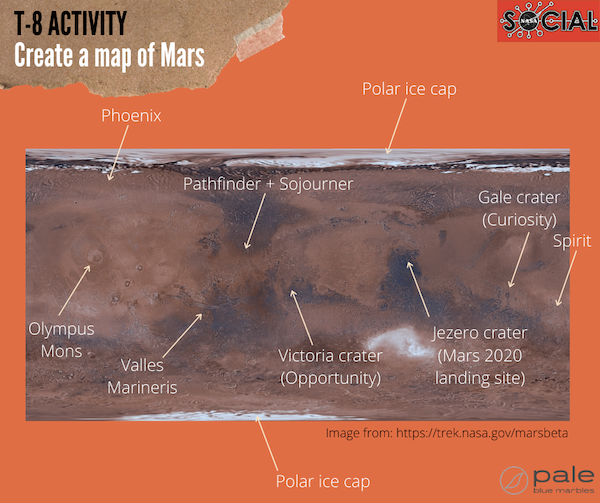 T-8 ACTIVITY
Create a map of Mars

NASA SOCIAL

Polar ice cap

Phoenix

Pathfinder + Sojourner

Gale crater (Curiosity)

Spirit

Olympus Mons

Valles Marineris

Victoria crater (Opportunity)

Jezero crater (Mars 2020 landing site)

Image from: https://trek.nasa.gov/marsbeta

Polar ice cap

pale blue marbles